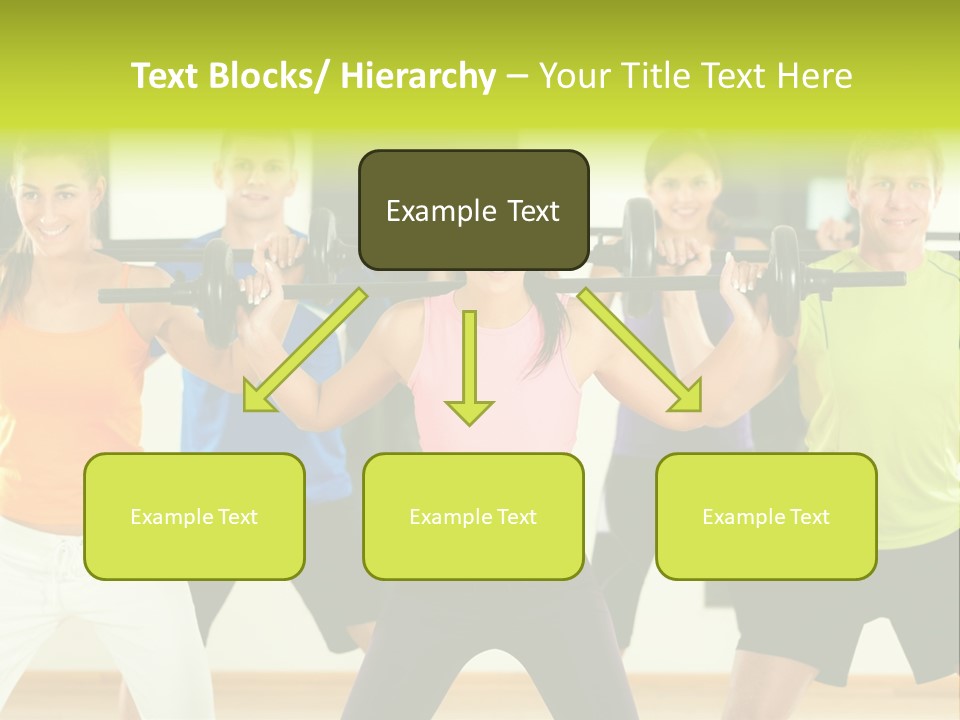 Text Blocks/ Hierarchy – Your Title Text Here

Example Text

Example Text

Example Text

Example Text